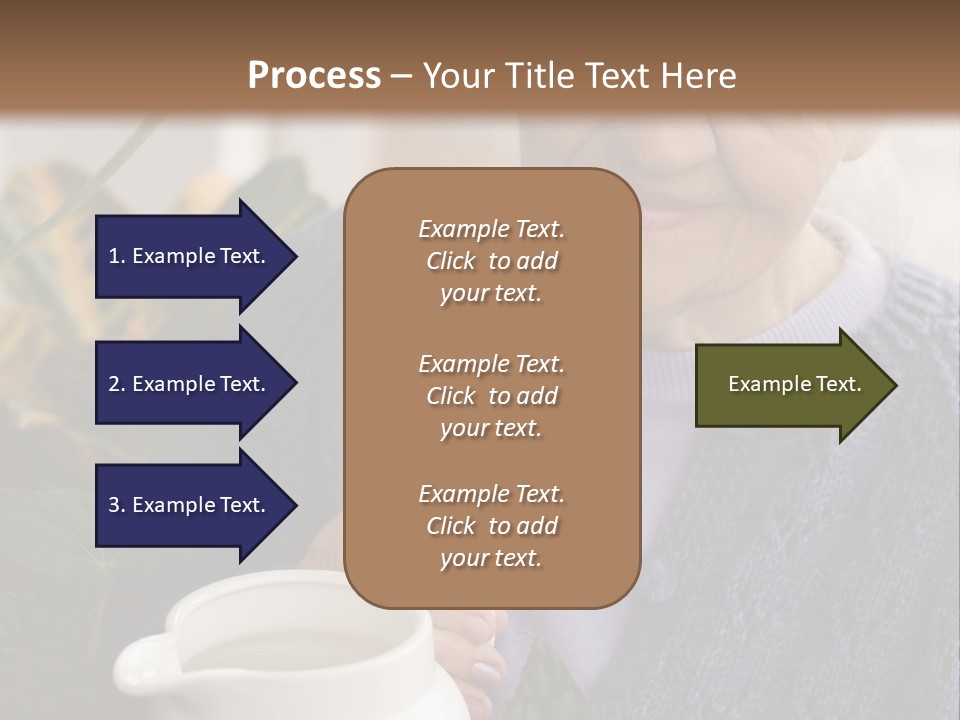 Process – Your Title Text Here

1. Example Text.

2. Example Text.

3. Example Text.

Example Text. Click to add your text.

Example Text. Click to add your text.

Example Text. Click to add your text.

Example Text.